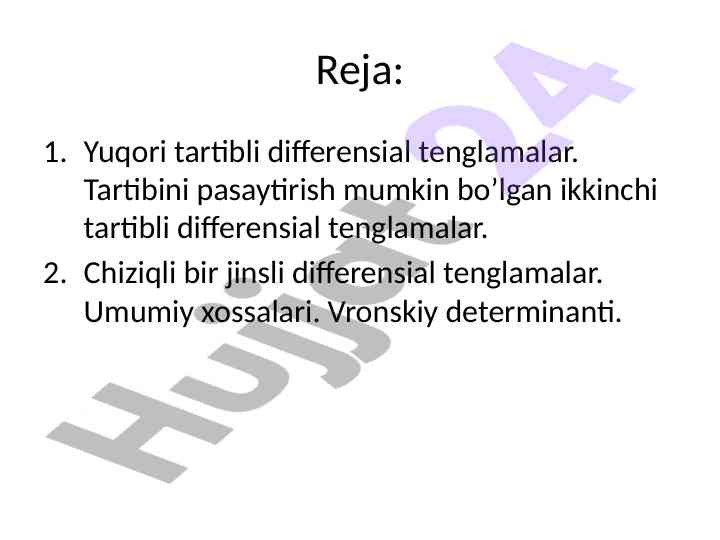 Reja:

1. Yuqori tartibli differensial tenglamalar. Tartibini pasaytirish mumkin bo’lgan ikkinchi tartibli differensial tenglamalar.
2. Chiziqli bir jinsli differensial tenglamalar. Umumiy xossalari. Vronskiy determinanti.

Hujjat24